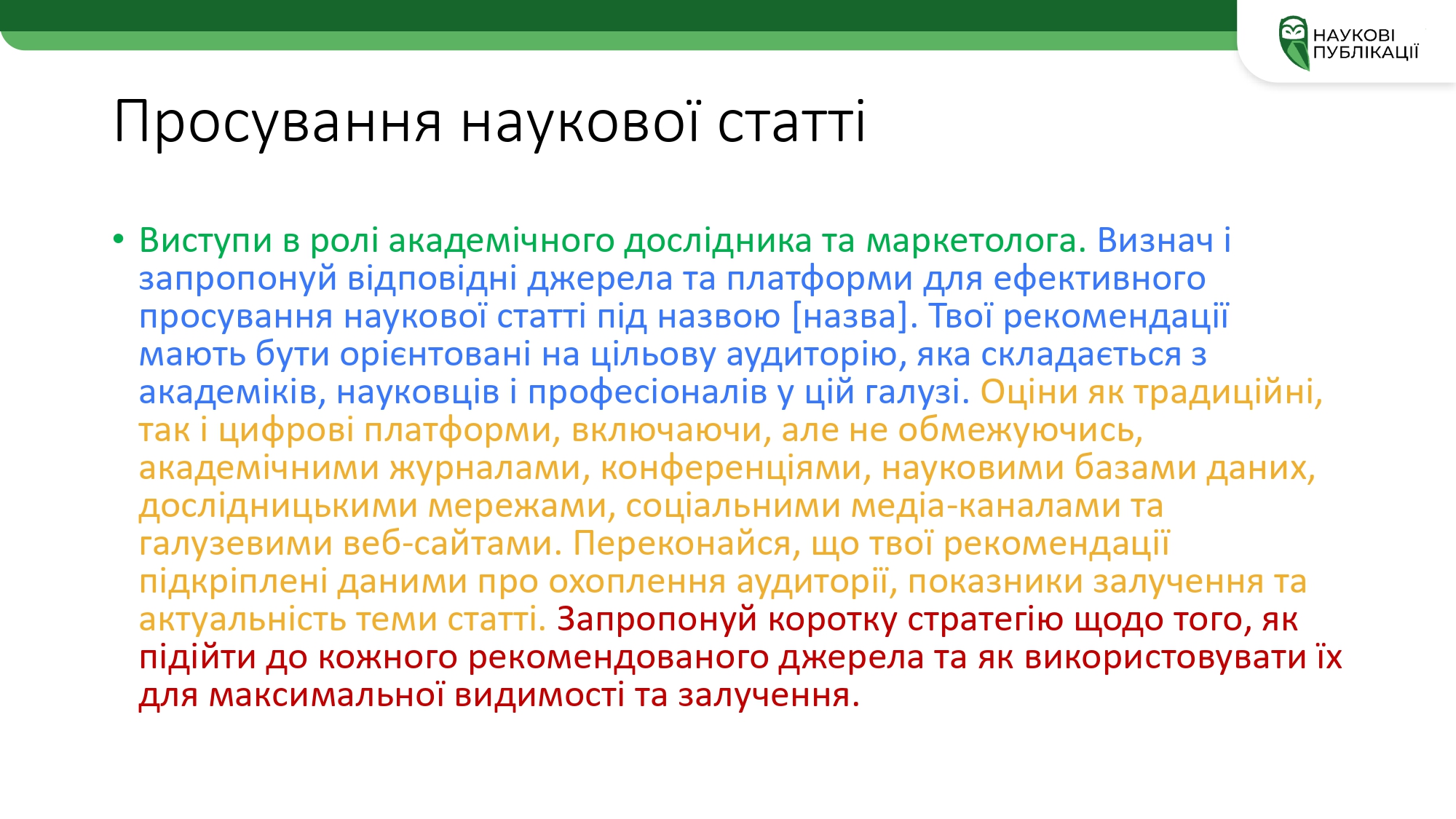 НАУКОВІ ПУБЛІКАЦІЇ

Просування наукової статті

• Виступи в ролі академічного дослідника та маркетолога. Визнач і запропонуй відповідні джерела та платформи для ефективного просування наукової статті під назвою [назва]. Твої рекомендації мають бути орієнтовані на цільову аудиторію, яка складається з академіків, науковців і професіоналів у цій галузі. Оціни як традиційні, так і цифрові платформи, включаючи, але не обмежуючись, академічними журналами, конференціями, науковими базами даних, дослідницькими мережами, соціальними медіа-каналами та галузевими веб-сайтами. Переконайся, що твої рекомендації підкріплені даними про охоплення аудиторії, показники залучення та актуальність теми статті. Запропонуй коротку стратегію щодо того, як підійти до кожного рекомендованого джерела та як використовувати їх для максимальної видимості та залучення.